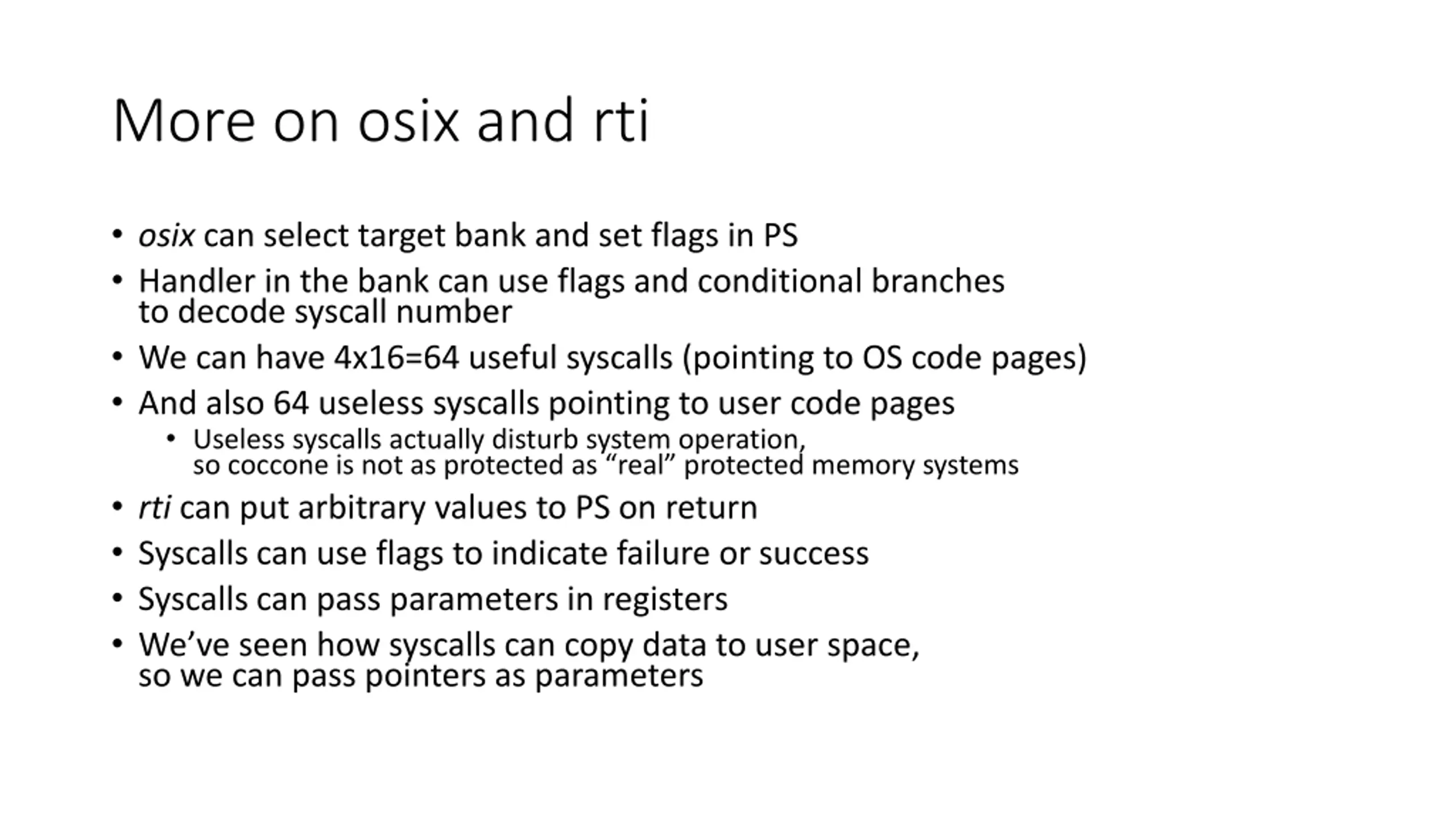 More on osix and rti

• osix can select target bank and set flags in PS
• Handler in the bank can use flags and conditional branches to decode syscall number
• We can have 4x16=64 useful syscalls (pointing to OS code pages)
• And also 64 useless syscalls pointing to user code pages
  • Useless syscalls actually disturb system operation, so coccone is not as protected as “real” protected memory systems
• rti can put arbitrary values to PS on return
• Syscalls can use flags to indicate failure or success
• Syscalls can pass parameters in registers
• We’ve seen how syscalls can copy data to user space, so we can pass pointers as parameters